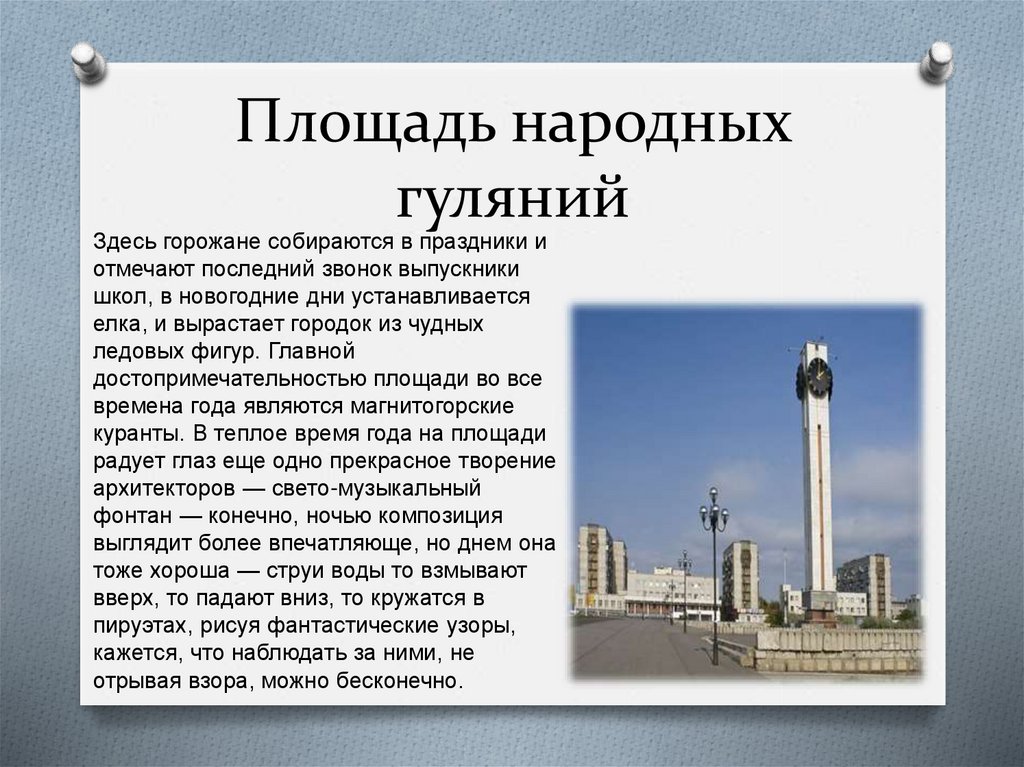 Площадь народных гуляний

Здесь горожане собираются в праздники и отмечают последний звонок выпускники школ, в новогодние дни устанавливается елка, и вырастает городок из чудных ледовых фигур. Главной достопримечательностью площади во все времена года являются магнитогорские куранты. В теплое время года на площади радует глаз еще одно прекрасное творение архитекторов — свето-музыкальный фонтан — конечно, ночью композиция выглядит более впечатляюще, но днем она тоже хороша — струи воды то взмывают вверх, то падают вниз, то кружатся в пируэтах, рисуя фантастические узоры, кажется, что наблюдать за ними, не отрывая взора, можно бесконечно.